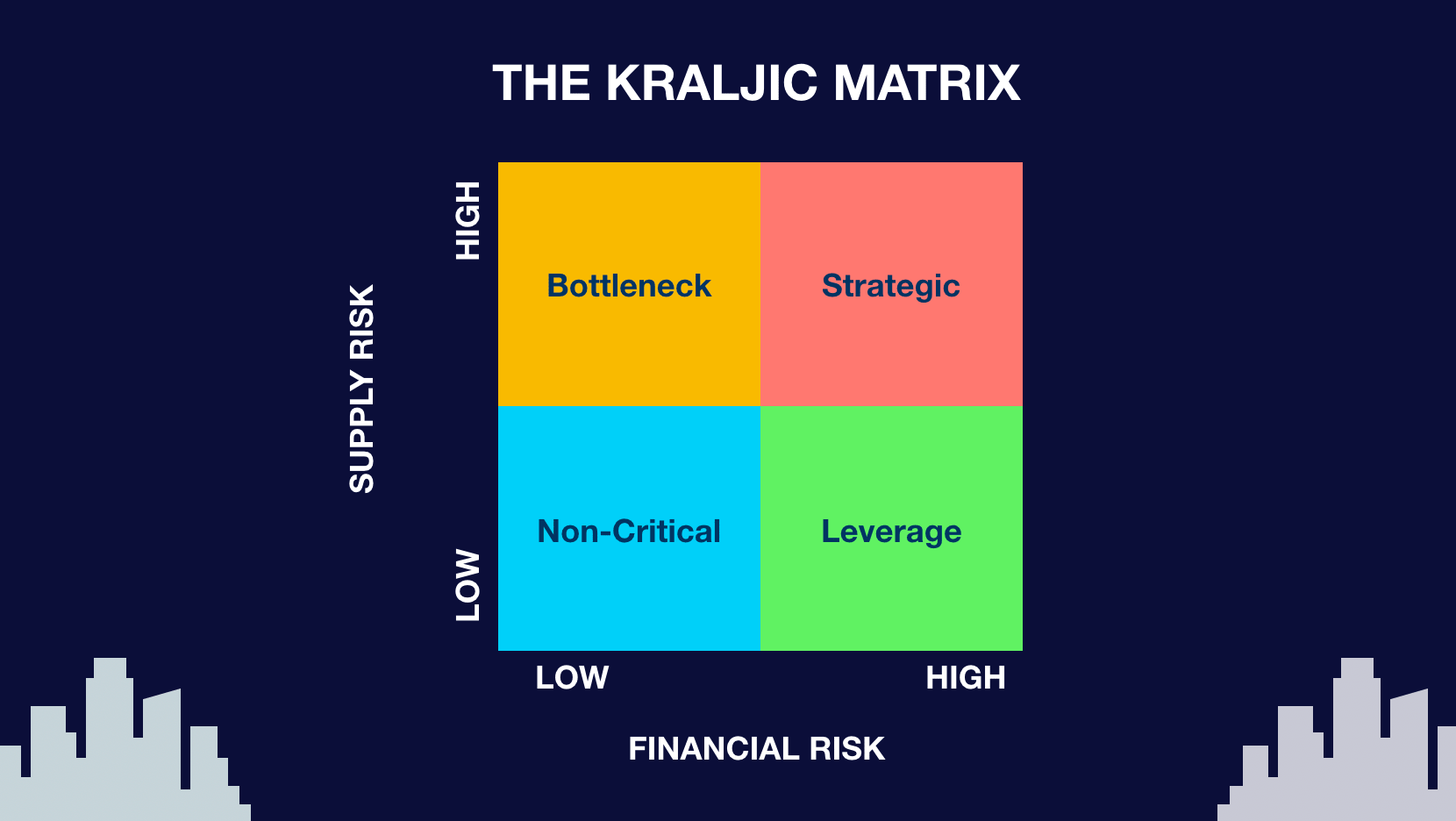 THE KRALJIC MATRIX

SUPPLY RISK

HIGH

LOW

Bottleneck

Strategic

Non-Critical

Leverage

LOW

HIGH

FINANCIAL RISK